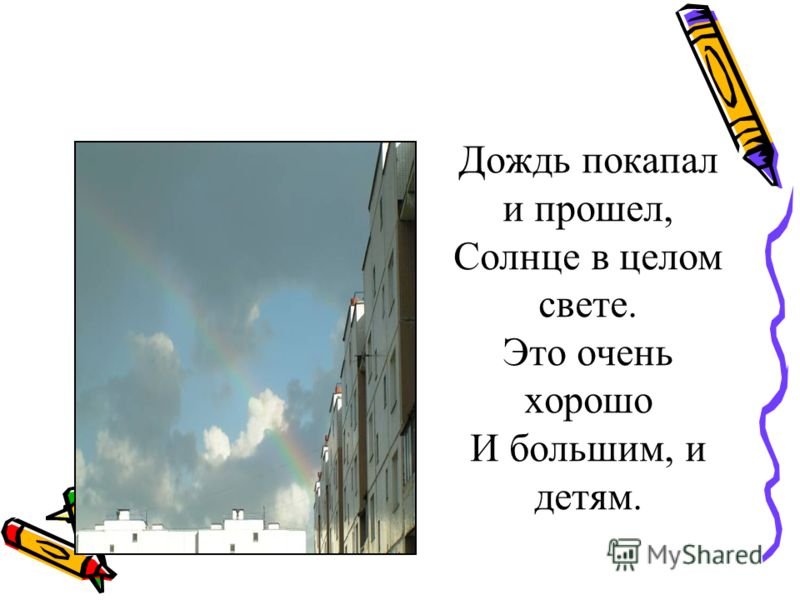 Дождь покапал и прошел,
Солнце в целом свете.
Это очень хорошо
И большим, и детям.

MyShared